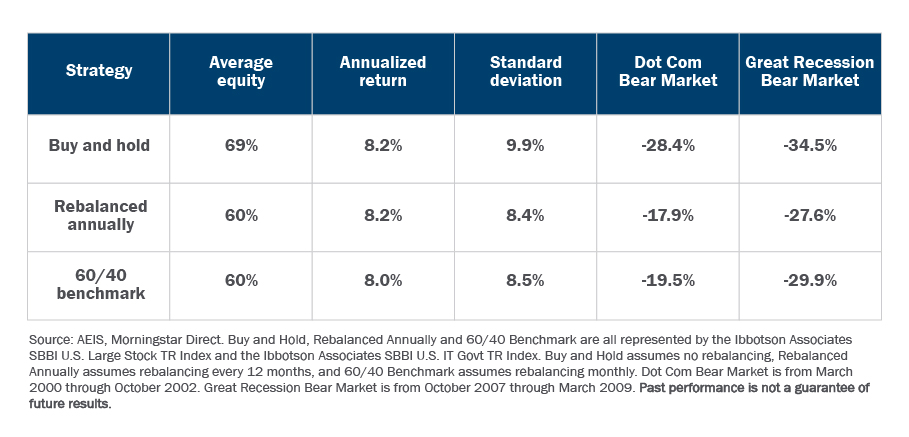 | Strategy | Average equity | Annualized return | Standard deviation | Dot Com Bear Market | Great Recession Bear Market |
|---|---|---|---|---|---|
| Buy and hold | 69% | 8.2% | 9.9% | -28.4% | -34.5% |
| Rebalanced annually | 60% | 8.2% | 8.4% | -17.9% | -27.6% |
| 60/40 benchmark | 60% | 8.0% | 8.5% | -19.5% | -29.9% |

Source: AEIS, Morningstar Direct. Buy and Hold, Rebalanced Annually and 60/40 Benchmark are all represented by the Ibbotson Associates SBBI U.S. Large Stock TR Index and the Ibbotson Associates SBBI U.S. IT Govt TR Index. Buy and Hold assumes no rebalancing, Rebalanced Annually assumes rebalancing every 12 months, and 60/40 Benchmark assumes rebalancing monthly. Dot Com Bear Market is from March 2000 through October 2002. Great Recession Bear Market is from October 2007 through March 2009. Past performance is not a guarantee of future results.